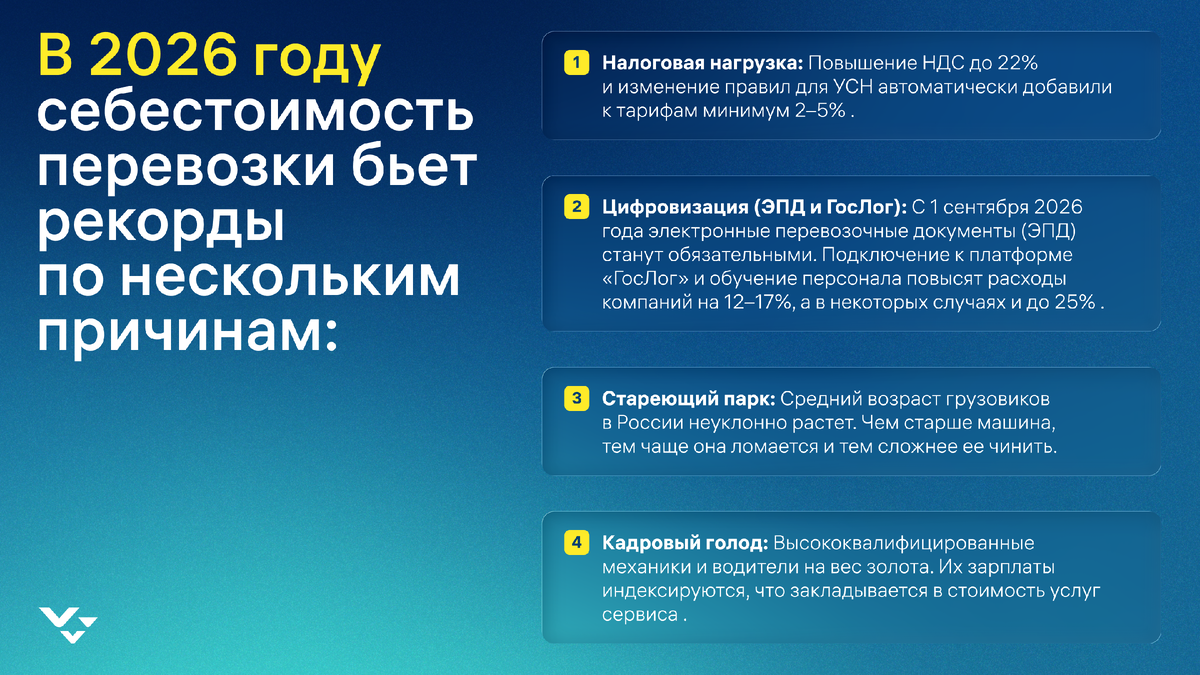 В 2026 году себестоимость перевозки бьет рекорды по нескольким причинам:

1 Налоговая нагрузка: Повышение НДС до 22% и изменение правил для УСН автоматически добавили к тарифам минимум 2–5% .

2 Цифровизация (ЭПД и ГосЛог): С 1 сентября 2026 года электронные перевозочные документы (ЭПД) станут обязательными. Подключение к платформе «ГосЛог» и обучение персонала повысят расходы компаний на 12–17%, а в некоторых случаях и до 25% .

3 Стареющий парк: Средний возраст грузовиков в России неуклонно растет. Чем старше машина, тем чаще она ломается и тем сложнее ее чинить.

4 Кадровый голод: Высококвалифицированные механики и водители на вес золота. Их зарплаты индексируются, что закладывается в стоимость услуг сервиса .